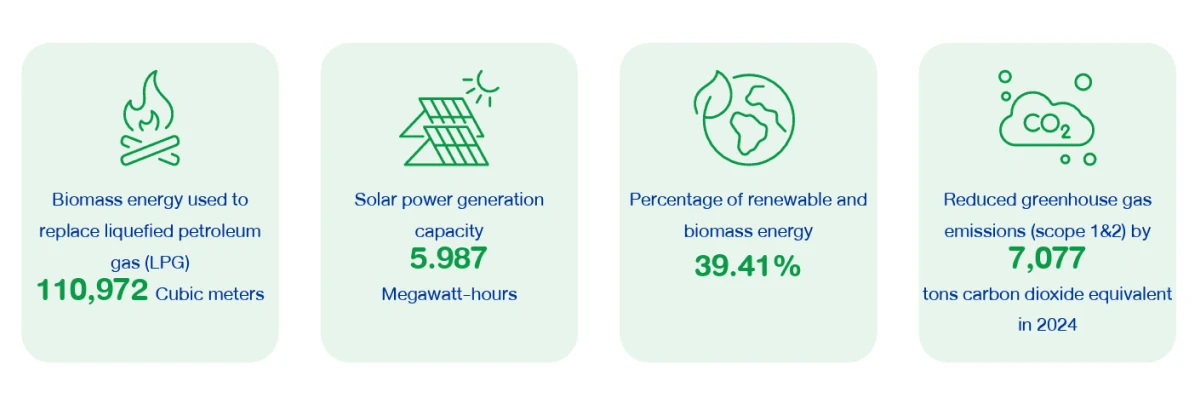 Biomass energy used to replace liquefied petroleum gas (LPG)
110,972 Cubic meters

Solar power generation capacity
5.987
Megawatt-hours

Percentage of renewable and biomass energy
39.41%

$CO_2$

Reduced greenhouse gas emissions (scope 1&2) by
7,077
tons carbon dioxide equivalent in 2024